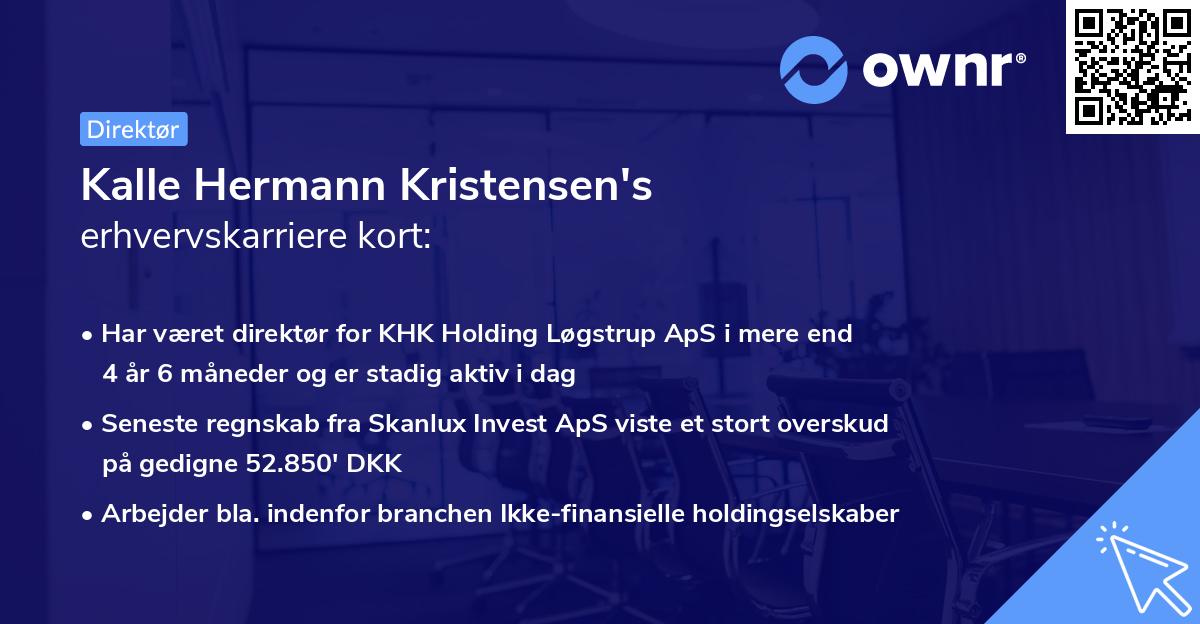 ownr®

Direktør

Kalle Hermann Kristensen's erhvervskarriere kort:

• Har været direktør for KHK Holding Løgstrup ApS i mere end 4 år 6 måneder og er stadig aktiv i dag

• Seneste regnskab fra Skanlux Invest ApS viste et stort overskud på gedigne 52.850' DKK

• Arbejder bla. indenfor branchen Ikke-finansielle holdingselskaber